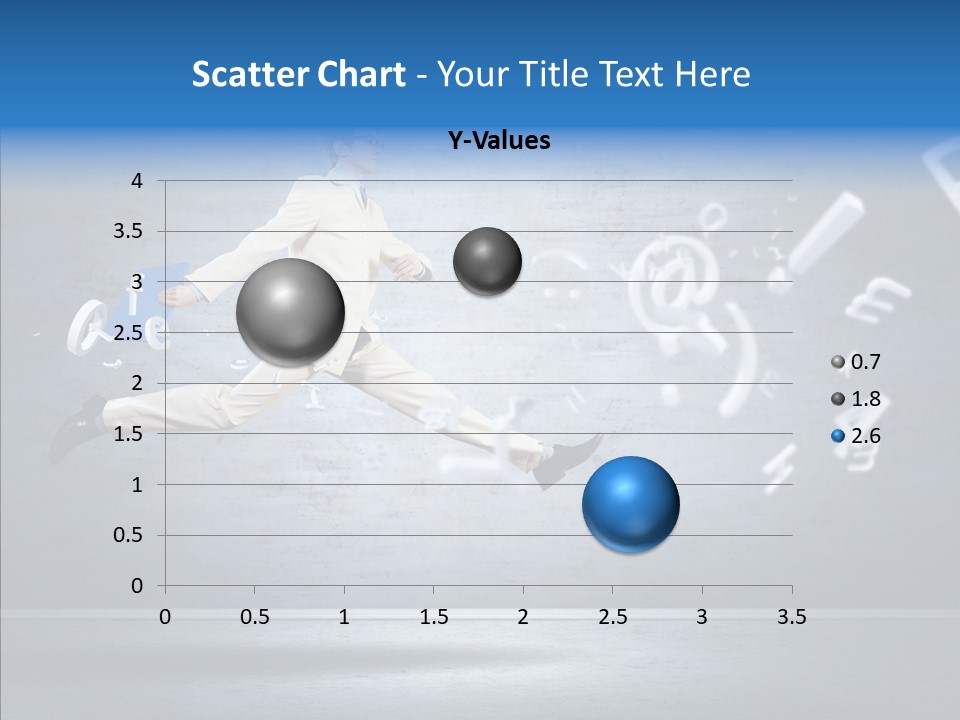 Scatter Chart - Your Title Text Here

Y-Values

4
3.5
3
2.5
2
1.5
1
0.5
0

0 0.5 1 1.5 2 2.5 3 3.5

0.7
1.8
2.6